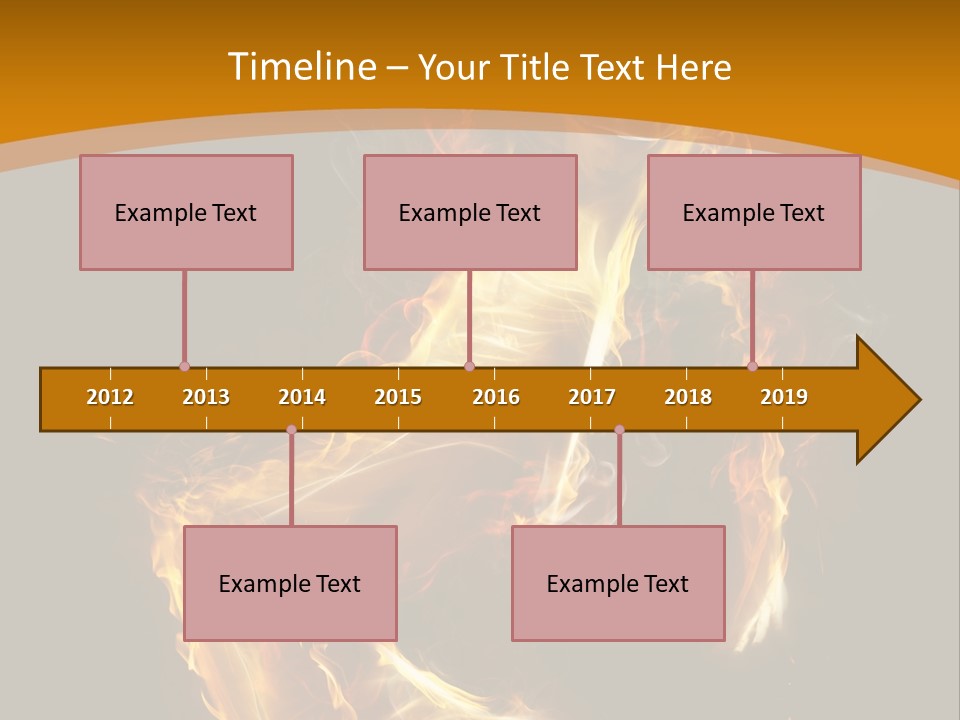 Timeline – Your Title Text Here

Example Text

Example Text

Example Text

2012 2013 2014 2015 2016 2017 2018 2019

Example Text

Example Text